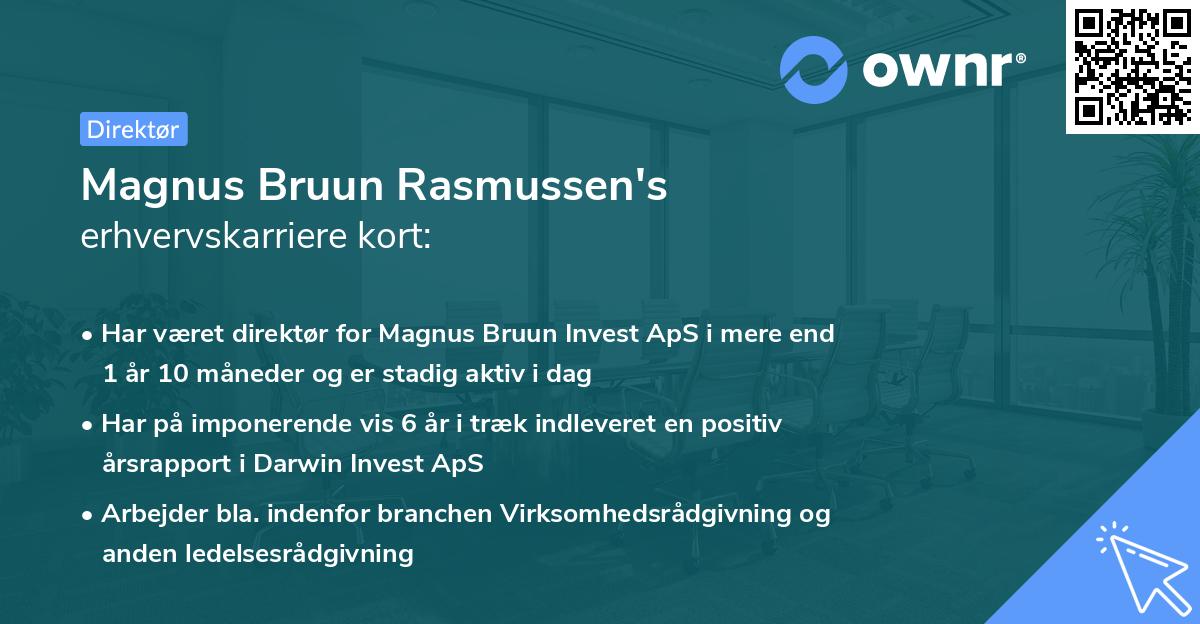 ownr®

Direktør

Magnus Bruun Rasmussen's
erhvervskarriere kort:

• Har været direktør for Magnus Bruun Invest ApS i mere end 1 år 10 måneder og er stadig aktiv i dag

• Har på imponerende vis 6 år i træk indleveret en positiv årsrapport i Darwin Invest ApS

• Arbejder bla. indenfor branchen Virksomhedsrådgivning og anden ledelsesrådgivning